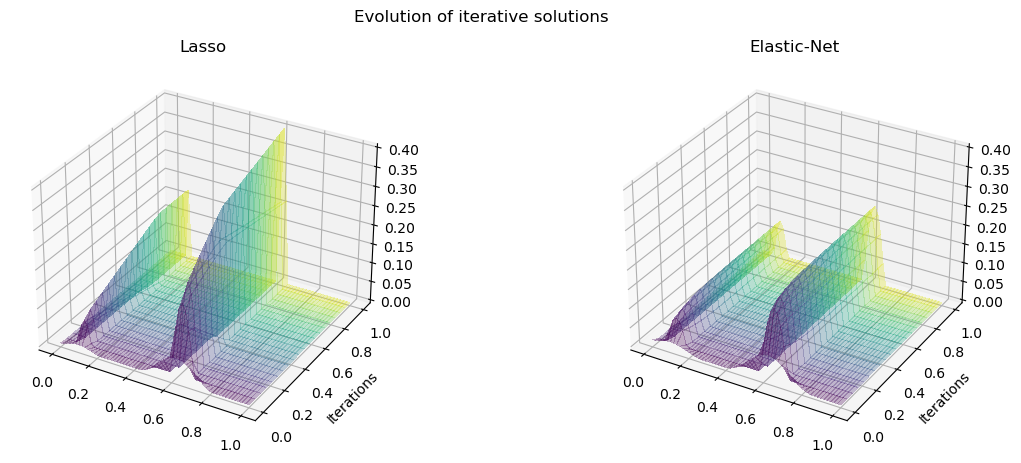 Evolution of iterative solutions

Lasso

0.40
0.35
0.30
0.25
0.20
0.15
0.10
0.05
0.00

0.0
0.2
0.4
0.6
0.8
1.0

0.0
0.2
0.4
0.6
0.8
1.0
Iterations

Elastic-Net

0.40
0.35
0.30
0.25
0.20
0.15
0.10
0.05
0.00

0.0
0.2
0.4
0.6
0.8
1.0

0.0
0.2
0.4
0.6
0.8
1.0
Iterations